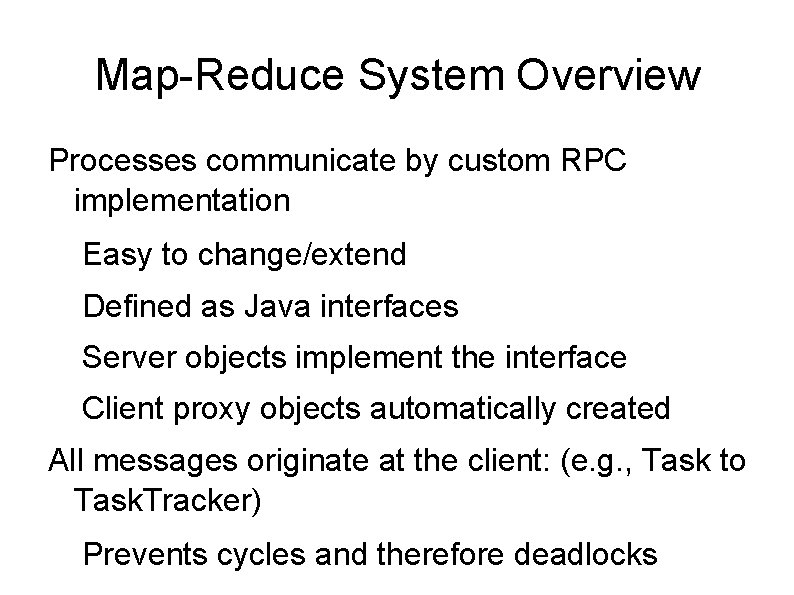 Map-Reduce System Overview

Processes communicate by custom RPC implementation

Easy to change/extend

Defined as Java interfaces

Server objects implement the interface

Client proxy objects automatically created

All messages originate at the client: (e.g., Task to TaskTracker)

Prevents cycles and therefore deadlocks